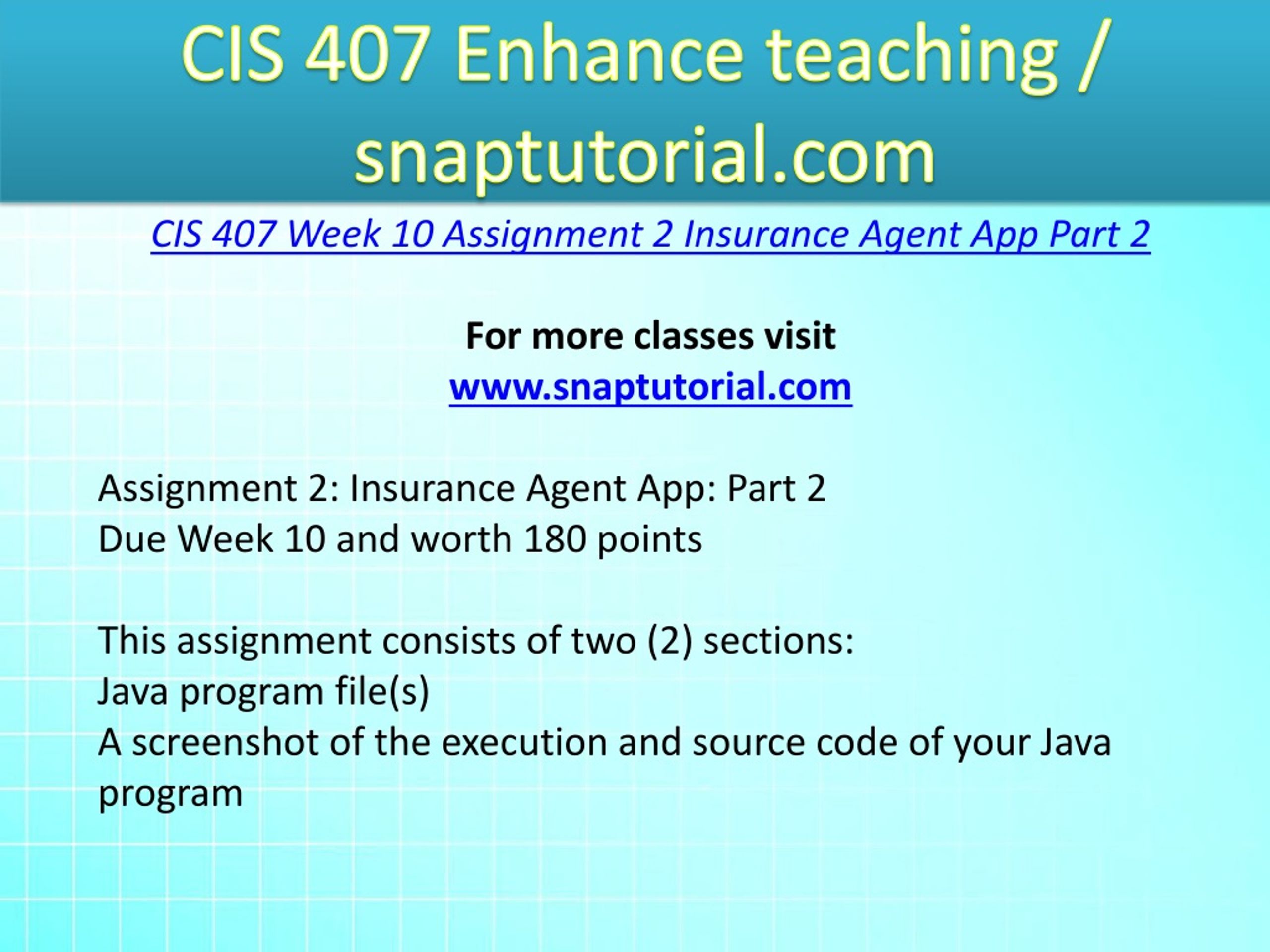 CIS 407 Enhance teaching / snaptutorial.com

CIS 407 Week 10 Assignment 2 Insurance Agent App Part 2

For more classes visit
www.snaptutorial.com

Assignment 2: Insurance Agent App: Part 2
Due Week 10 and worth 180 points

This assignment consists of two (2) sections:
Java program file(s)
A screenshot of the execution and source code of your Java program